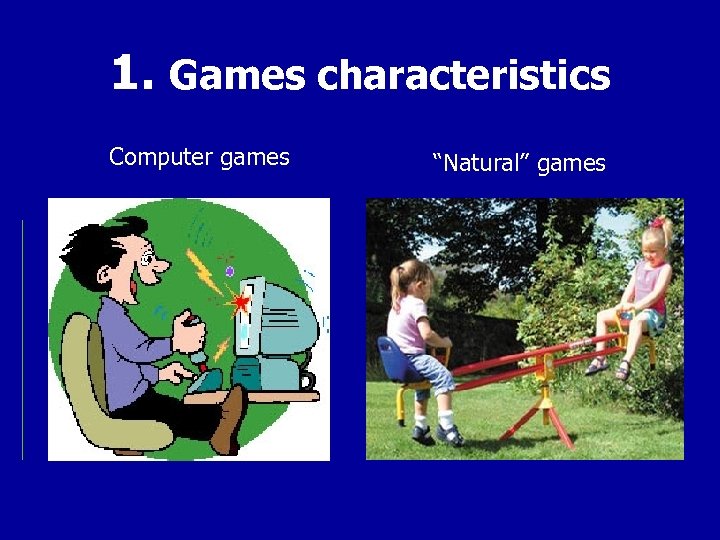 1. Games characteristics

Computer games

“Natural” games